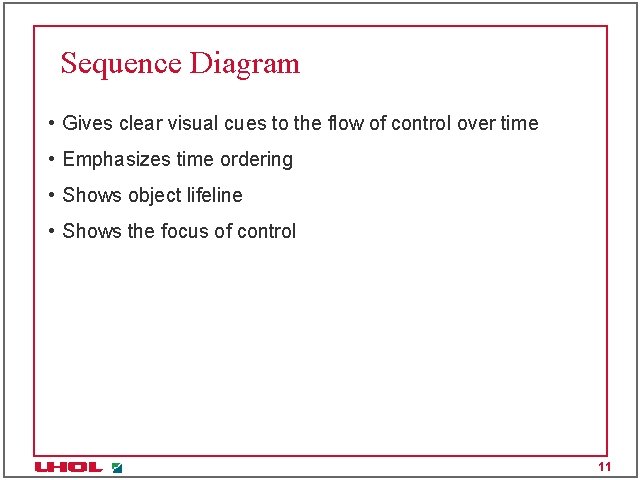 Sequence Diagram

• Gives clear visual cues to the flow of control over time

• Emphasizes time ordering

• Shows object lifeline

• Shows the focus of control

UHOL

11